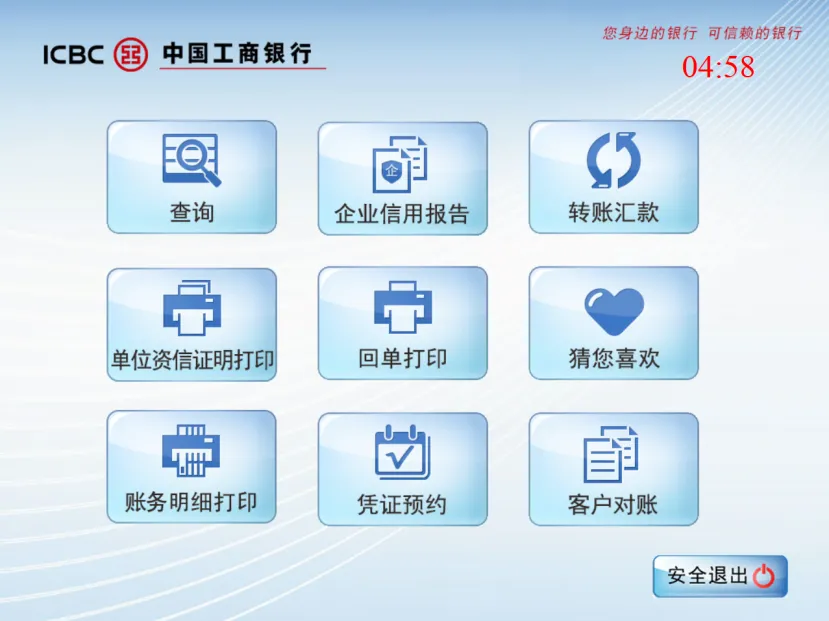 ICBC 中国工商银行

您身边的银行 可信赖的银行

04:58

查询

企业信用报告

转账汇款

单位资信证明打印

回单打印

猜您喜欢

账务明细打印

凭证预约

客户对账

安全退出